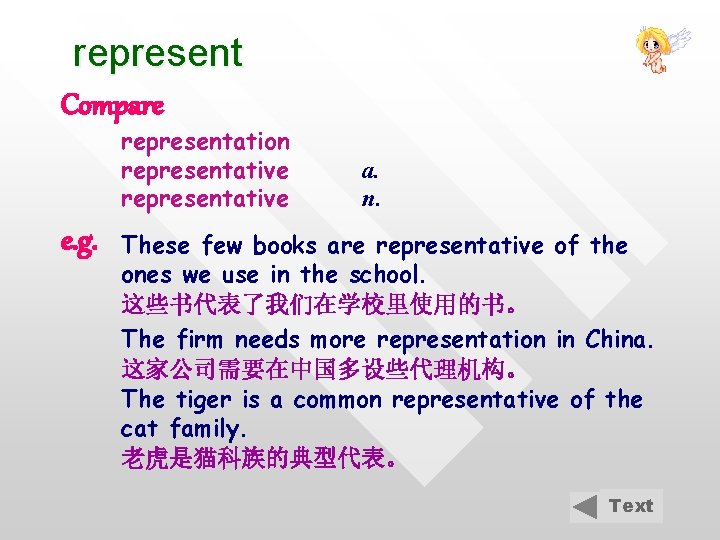 represent

Compare

representation
representative a.
representative n.

e.g. These few books are representative of the ones we use in the school.
这些书代表了我们在学校里使用的书。

The firm needs more representation in China.
这家公司需要在中国多设些代理机构。
The tiger is a common representative of the cat family.
老虎是猫科族的典型代表。

Text